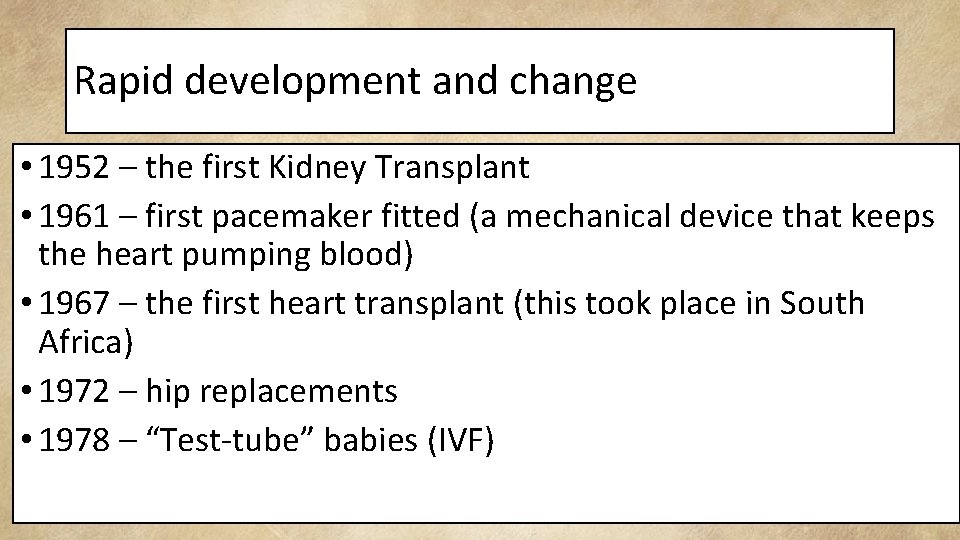 Rapid development and change

• 1952 – the first Kidney Transplant
• 1961 – first pacemaker fitted (a mechanical device that keeps the heart pumping blood)
• 1967 – the first heart transplant (this took place in South Africa)
• 1972 – hip replacements
• 1978 – “Test-tube” babies (IVF)